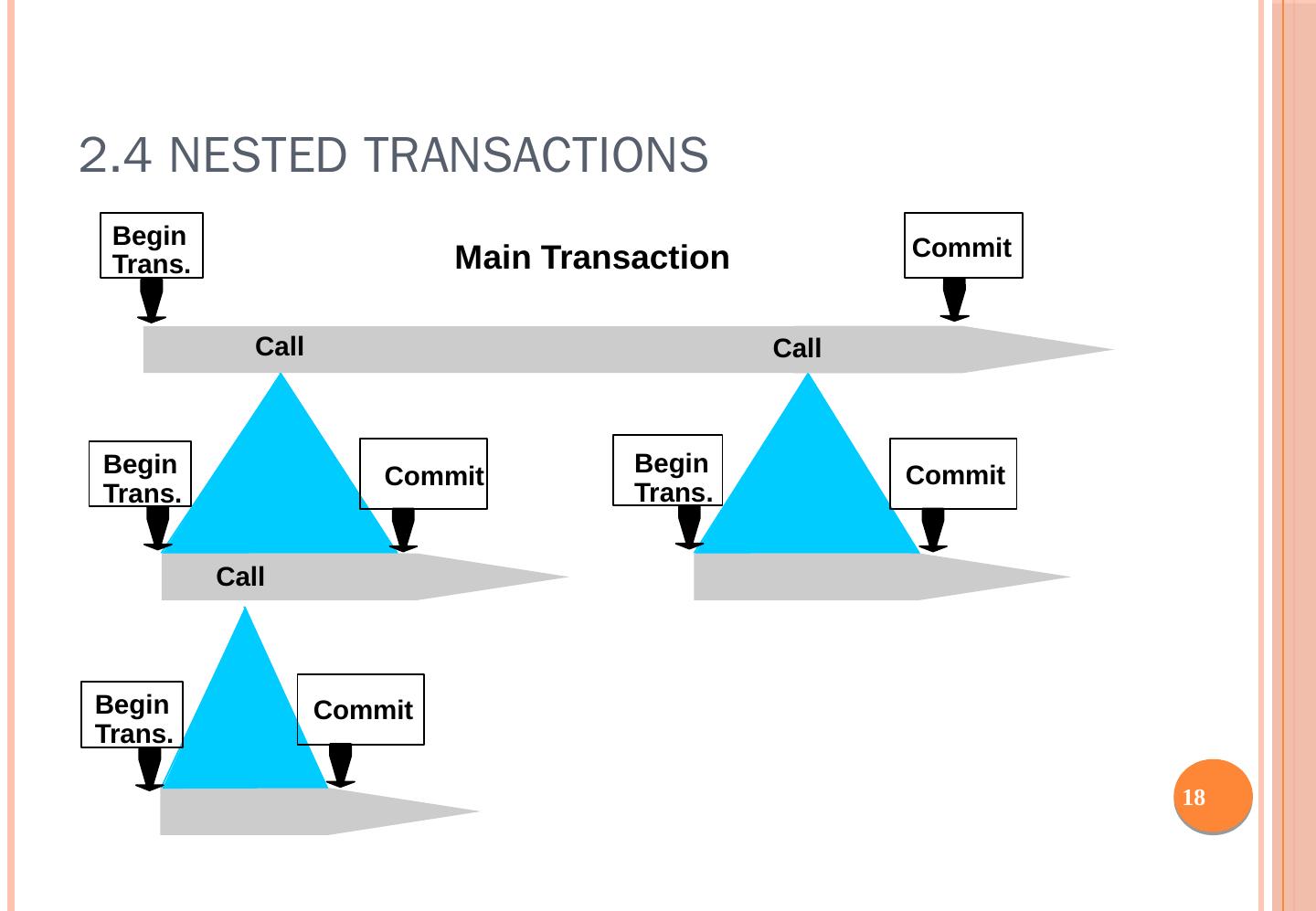 2.4 NESTED TRANSACTIONS

Begin Trans.

Main Transaction

Commit

Call

Call

Begin Trans.

Commit

Begin Trans.

Commit

Call

Begin Trans.

Commit

18